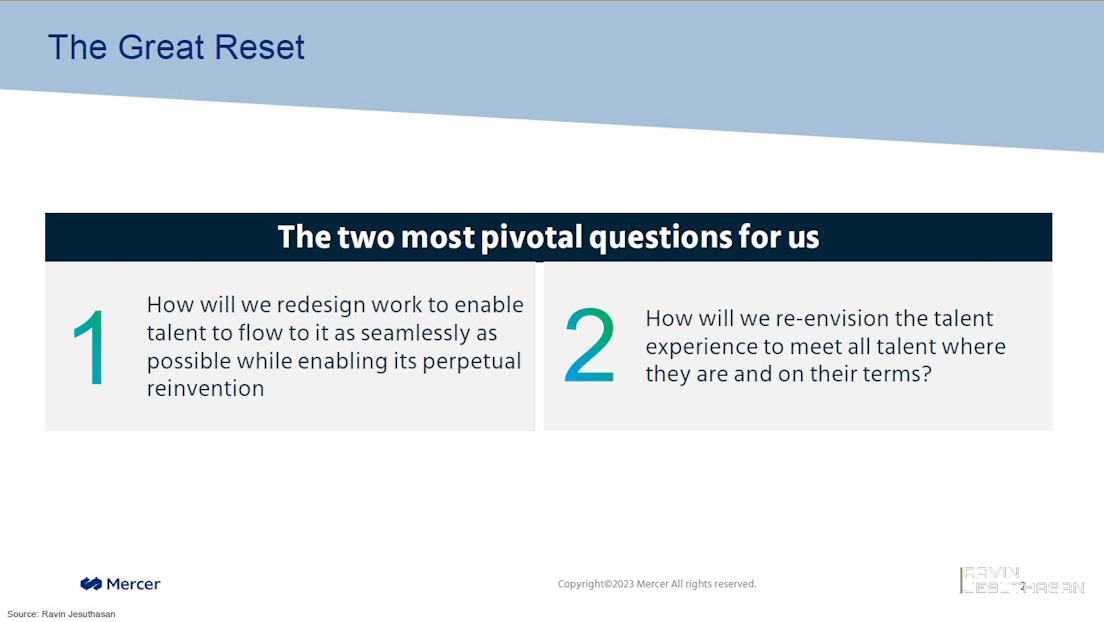 The Great Reset

The two most pivotal questions for us

1 How will we redesign work to enable talent to flow to it as seamlessly as possible while enabling its perpetual reinvention

2 How will we re-envision the talent experience to meet all talent where they are and on their terms?

Mercer

Copyright©2023 Mercer All rights reserved.

RAVIN JESUTHASAN

2

Source: Ravin Jesuthasan